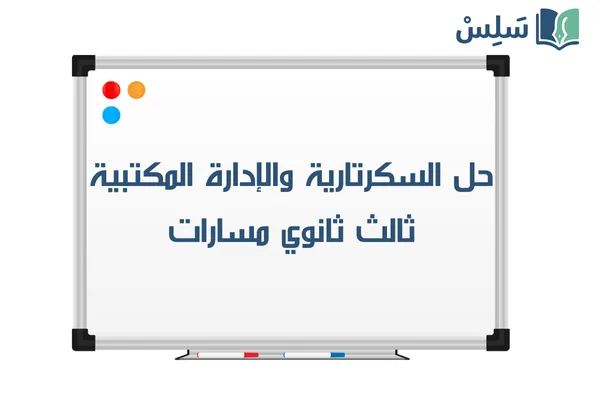 سَلِسْ

حل السكرتارية والإدارة المكتبية
ثالث ثانوي مسارات